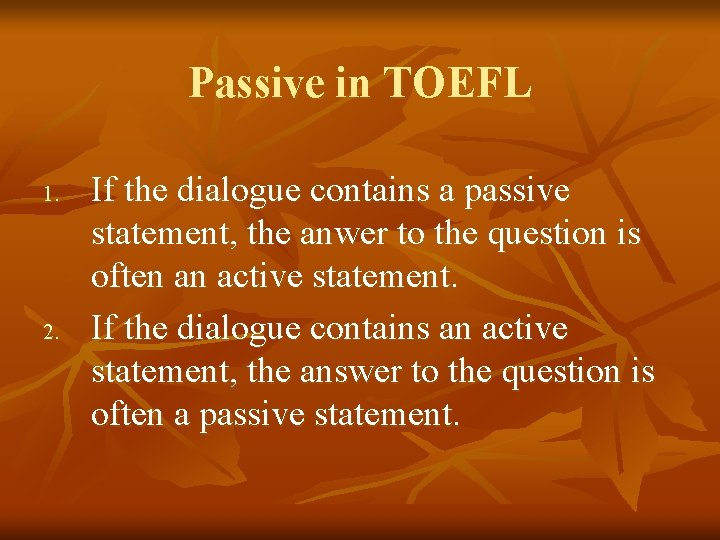 Passive in TOEFL

1. If the dialogue contains a passive statement, the anwer to the question is often an active statement.
2. If the dialogue contains an active statement, the answer to the question is often a passive statement.